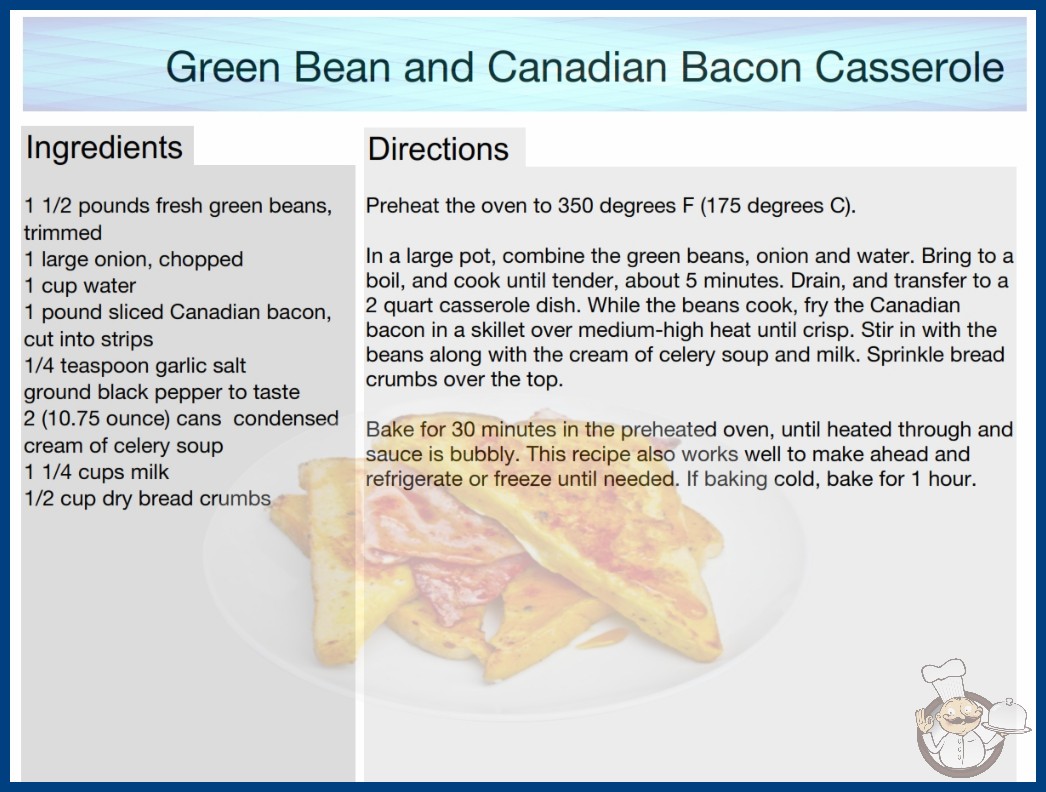 Green Bean and Canadian Bacon Casserole

Ingredients

1 1/2 pounds fresh green beans, trimmed
1 large onion, chopped
1 cup water
1 pound sliced Canadian bacon, cut into strips
1/4 teaspoon garlic salt
ground black pepper to taste
2 (10.75 ounce) cans condensed cream of celery soup
1 1/4 cups milk
1/2 cup dry bread crumbs

Directions

Preheat the oven to 350 degrees F (175 degrees C).

In a large pot, combine the green beans, onion and water. Bring to a boil, and cook until tender, about 5 minutes. Drain, and transfer to a 2 quart casserole dish. While the beans cook, fry the Canadian bacon in a skillet over medium-high heat until crisp. Stir in with the beans along with the cream of celery soup and milk. Sprinkle bread crumbs over the top.

Bake for 30 minutes in the preheated oven, until heated through and sauce is bubbly. This recipe also works well to make ahead and refrigerate or freeze until needed. If baking cold, bake for 1 hour.